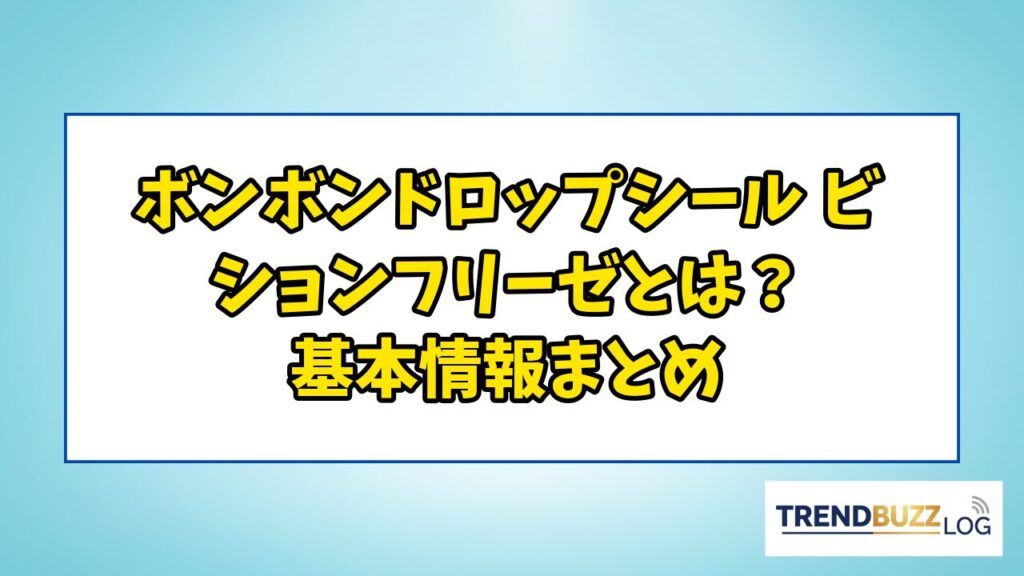 ボンボンドロップシール ビションフリーゼとは？
基本情報まとめ

TRENDBUZZ LOG